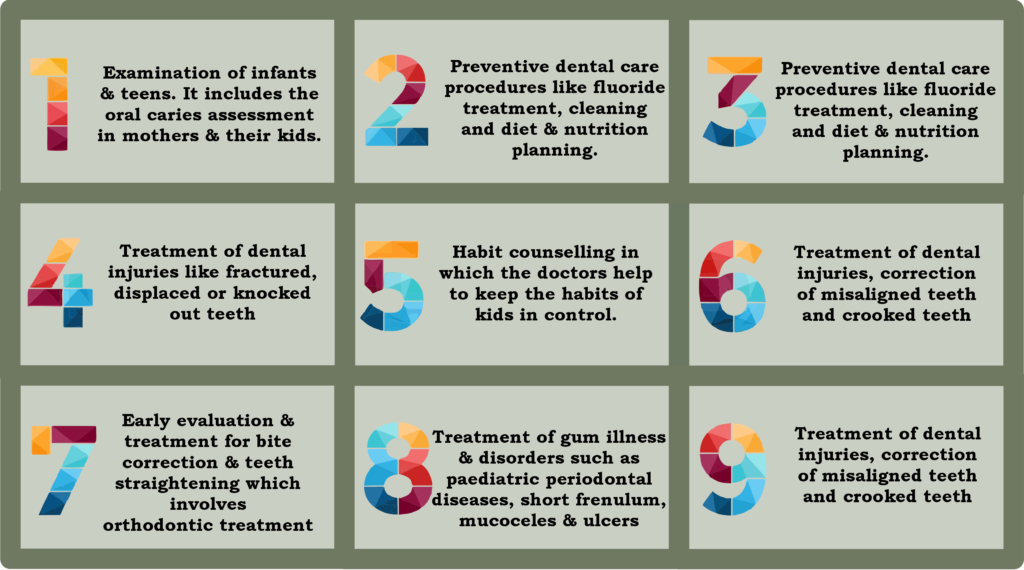 1 Examination of infants & teens. It includes the oral caries assessment in mothers & their kids.

2 Preventive dental care procedures like fluoride treatment, cleaning and diet & nutrition planning.

3 Preventive dental care procedures like fluoride treatment, cleaning and diet & nutrition planning.

4 Treatment of dental injuries like fractured, displaced or knocked out teeth

5 Habit counselling in which the doctors help to keep the habits of kids in control.

6 Treatment of dental injuries, correction of misaligned teeth and crooked teeth

7 Early evaluation & treatment for bite correction & teeth straightening which involves orthodontic treatment

8 Treatment of gum illness & disorders such as paediatric periodontal diseases, short frenulum, mucoceles & ulcers

9 Treatment of dental injuries, correction of misaligned teeth and crooked teeth